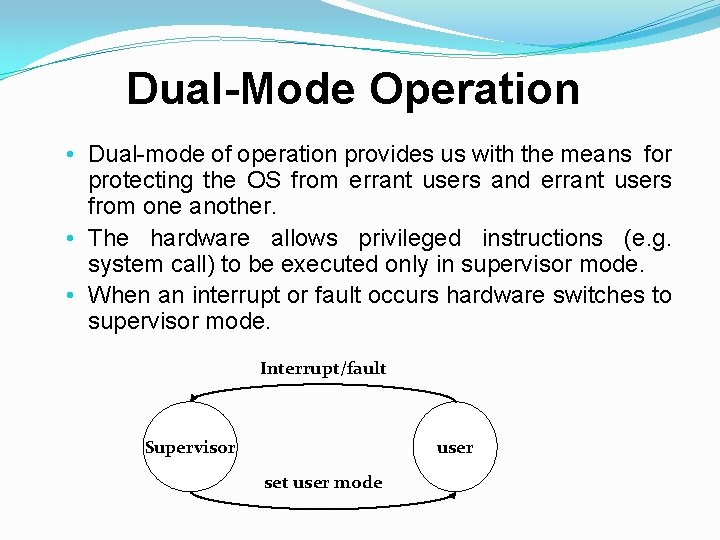 Dual-Mode Operation

• Dual-mode of operation provides us with the means for protecting the OS from errant users and errant users from one another.
• The hardware allows privileged instructions (e.g. system call) to be executed only in supervisor mode.
• When an interrupt or fault occurs hardware switches to supervisor mode.

Interrupt/fault

Supervisor

user

set user mode